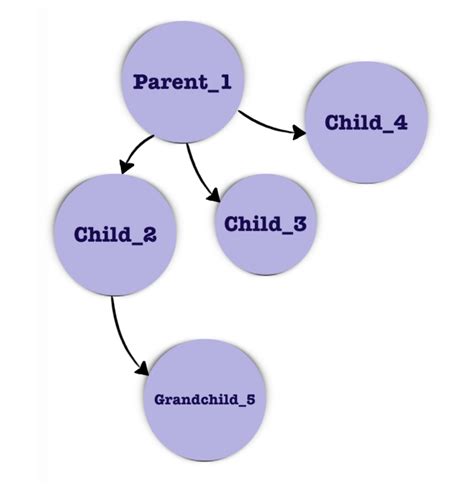 Parent_1

Child_4

Child_2

Child_3

Grandchild_5